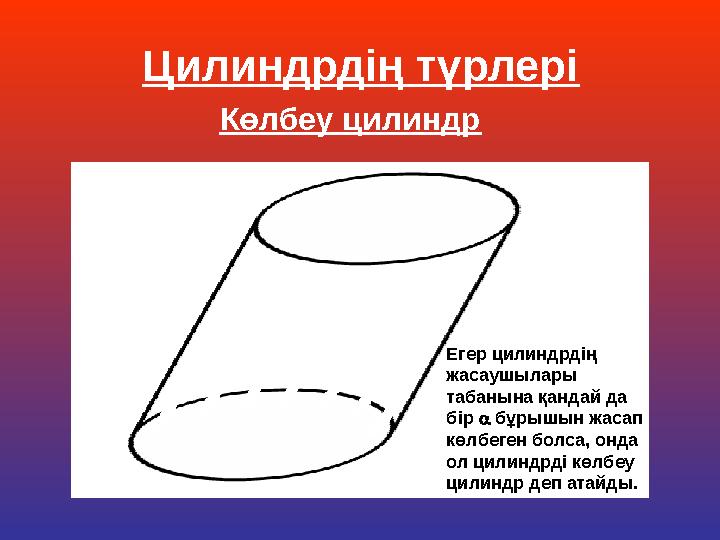 Цилиндрдің түрлері

Көлбеу цилиндр

Егер цилиндрдің жасаушылары табанына қандай да бір $\alpha$ бұрышын жасап көлбеген болса, онда ол цилиндрді көлбеу цилиндр деп атайды.